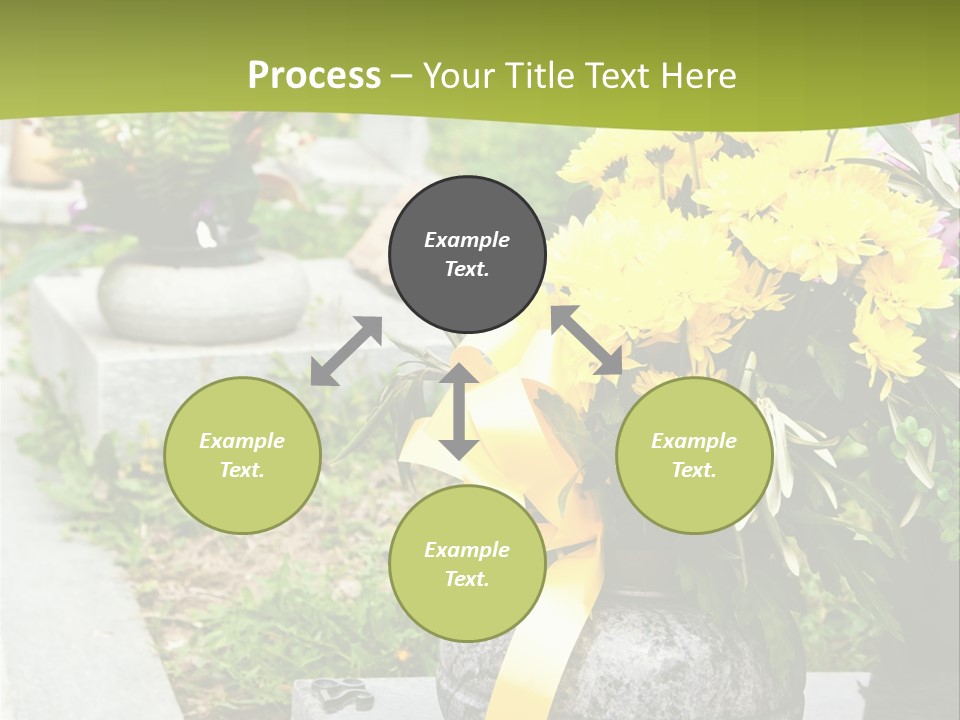 Process – Your Title Text Here

Example Text.

Example Text.

Example Text.

Example Text.